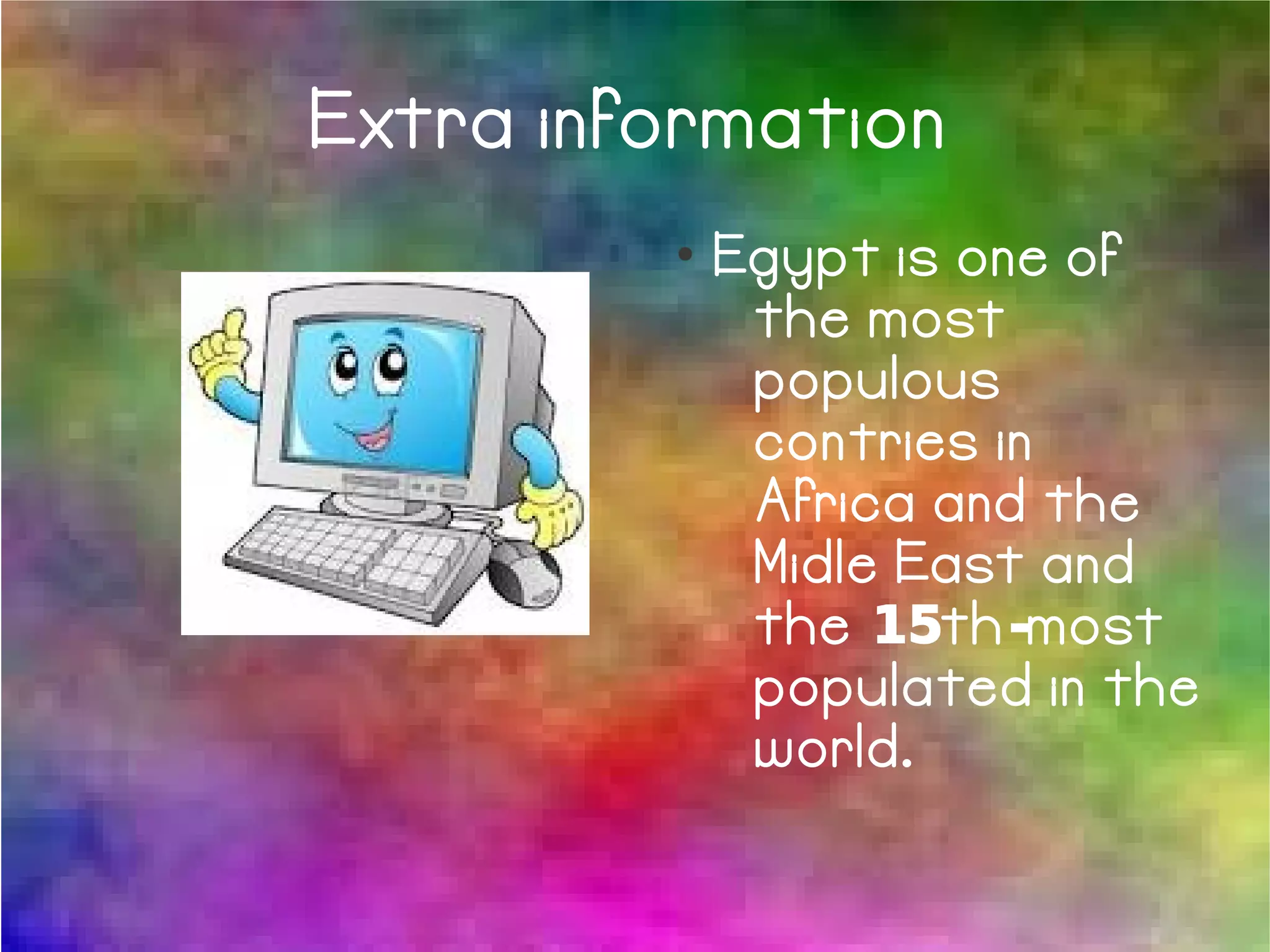 Extra information

• Egypt is one of the most populous contries in Africa and the Midle East and the 15th-most populated in the world.